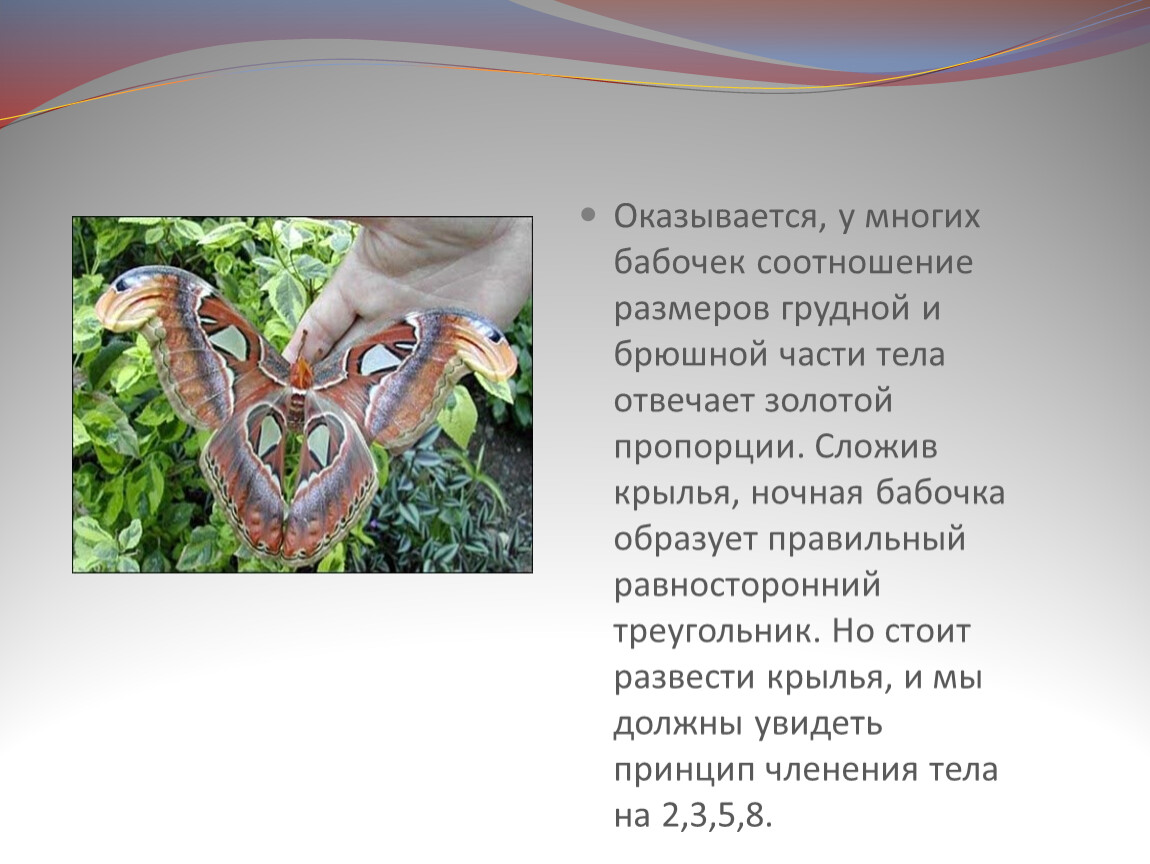 Оказывается, у многих бабочек соотношение размеров грудной и брюшной части тела отвечает золотой пропорции. Сложив крылья, ночная бабочка образует правильный равносторонний треугольник. Но стоит развести крылья, и мы должны увидеть принцип членения тела на 2,3,5,8.